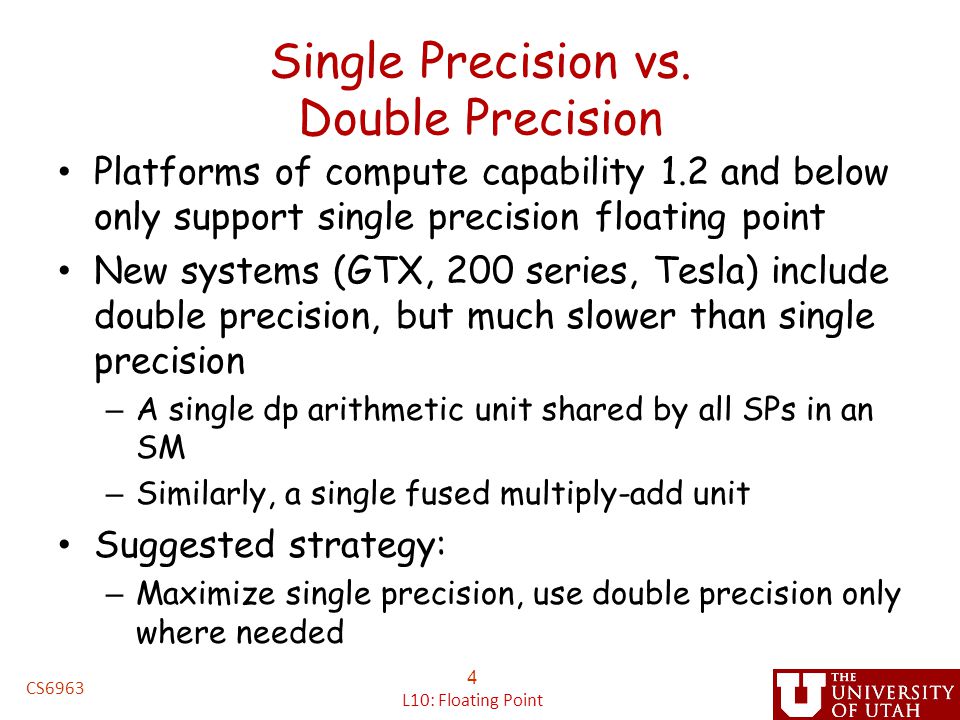 Single Precision vs. Double Precision

• Platforms of compute capability 1.2 and below only support single precision floating point

• New systems (GTX, 200 series, Tesla) include double precision, but much slower than single precision

– A single dp arithmetic unit shared by all SPs in an SM

– Similarly, a single fused multiply-add unit

• Suggested strategy:

– Maximize single precision, use double precision only where needed

CS6963

4

L10: Floating Point

THE UNIVERSITY OF UTAH